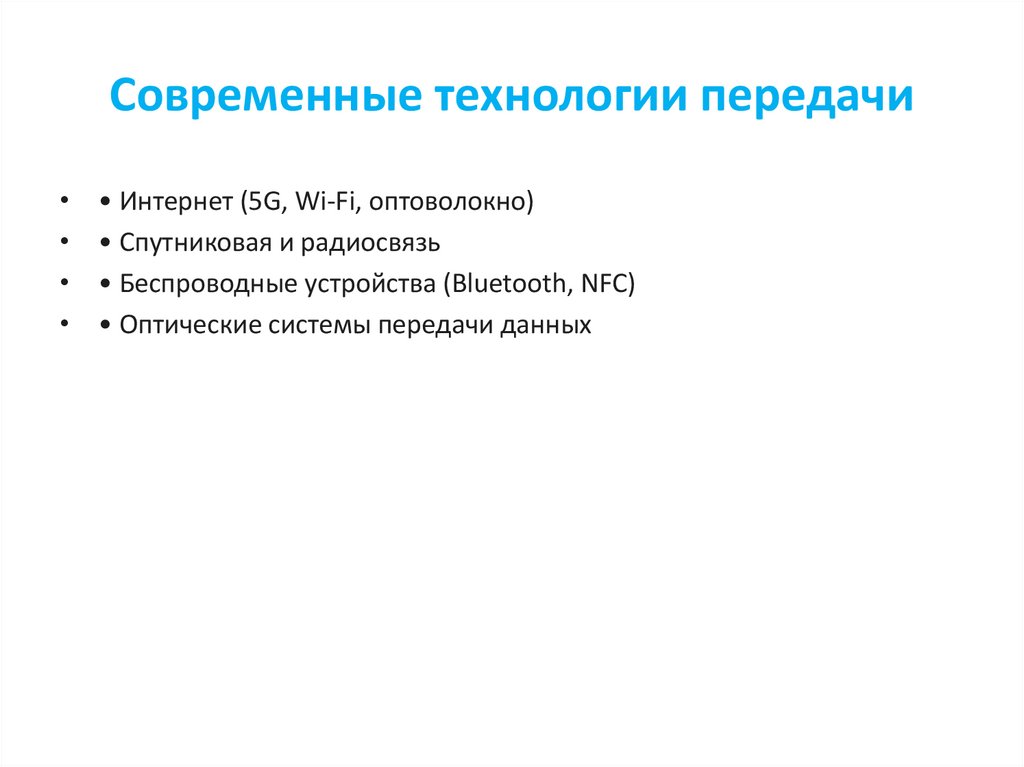 Современные технологии передачи

• • Интернет (5G, Wi-Fi, оптоволокно)
• • Спутниковая и радиосвязь
• • Беспроводные устройства (Bluetooth, NFC)
• • Оптические системы передачи данных